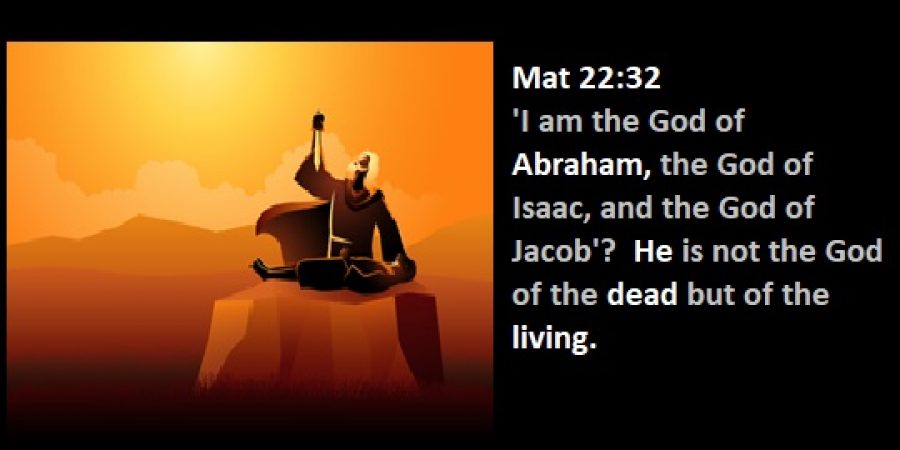 Mat 22:32
'I am the God of Abraham, the God of Isaac, and the God of Jacob'? He is not the God of the dead but of the living.